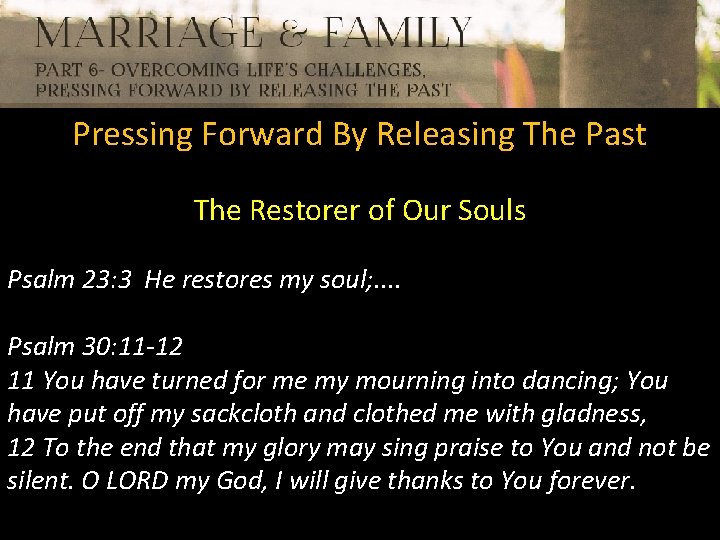 MARRIAGE & FAMILY

PART 6- OVERCOMING LIFE'S CHALLENGES, PRESSING FORWARD BY RELEASING THE PAST

Pressing Forward By Releasing The Past

The Restorer of Our Souls

Psalm 23:3 He restores my soul;....

Psalm 30:11-12
11 You have turned for me my mourning into dancing; You have put off my sackcloth and clothed me with gladness,
12 To the end that my glory may sing praise to You and not be silent. O LORD my God, I will give thanks to You forever.